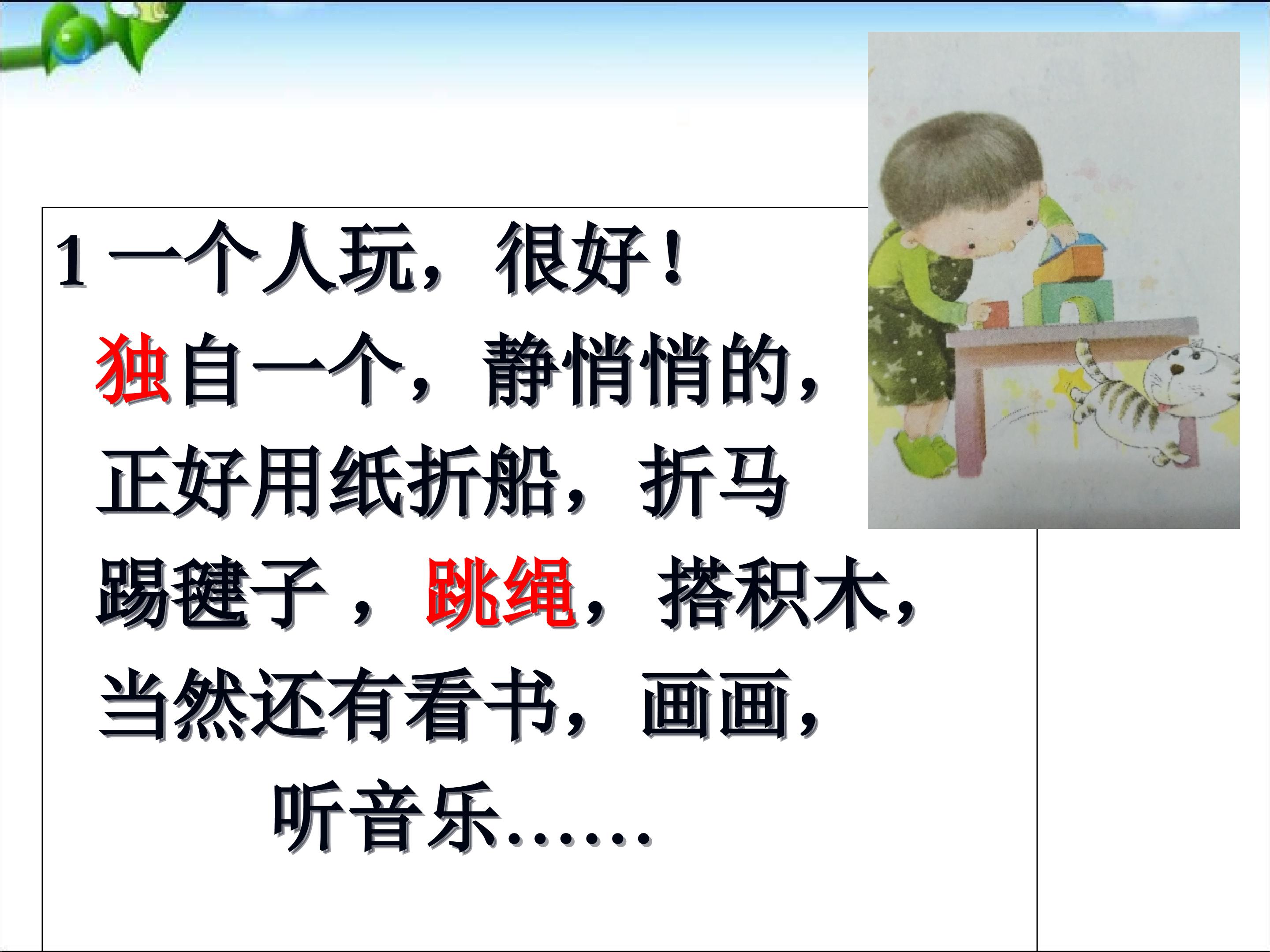 1 一个人玩，很好！

独自一个，静悄悄的，

正好用纸折船，折马

踢毽子，跳绳，搭积木，

当然还有看书，画画，

听音乐……